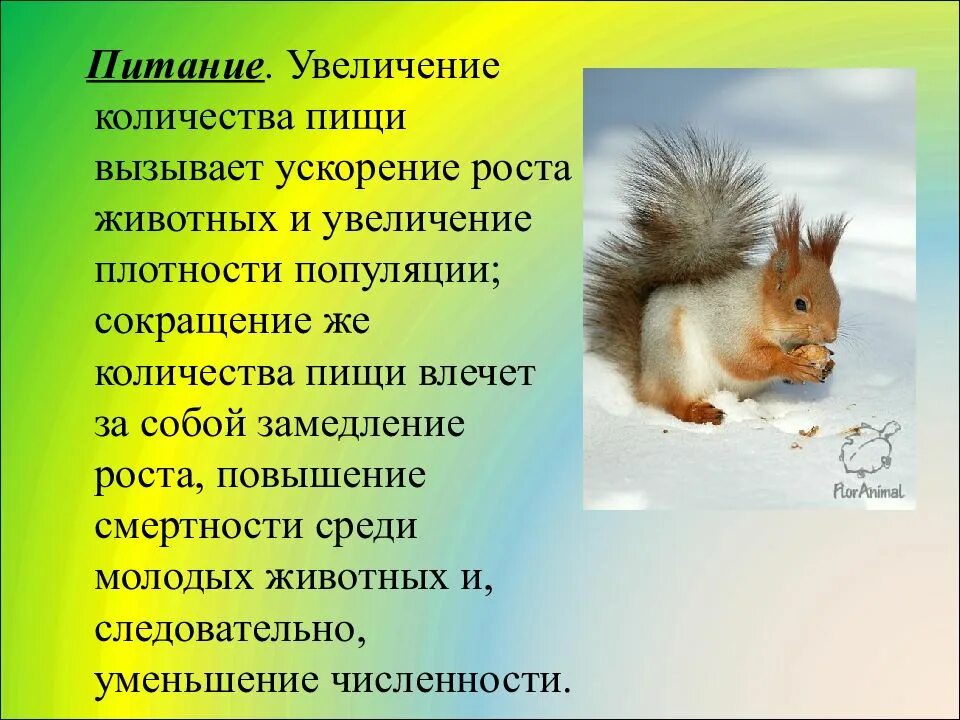 Питание. Увеличение количества пищи вызывает ускорение роста животных и увеличение плотности популяции; сокращение же количества пищи влечет за собой замедление роста, повышение смертности среди молодых животных и, следовательно, уменьшение численности.

FlorAnimal